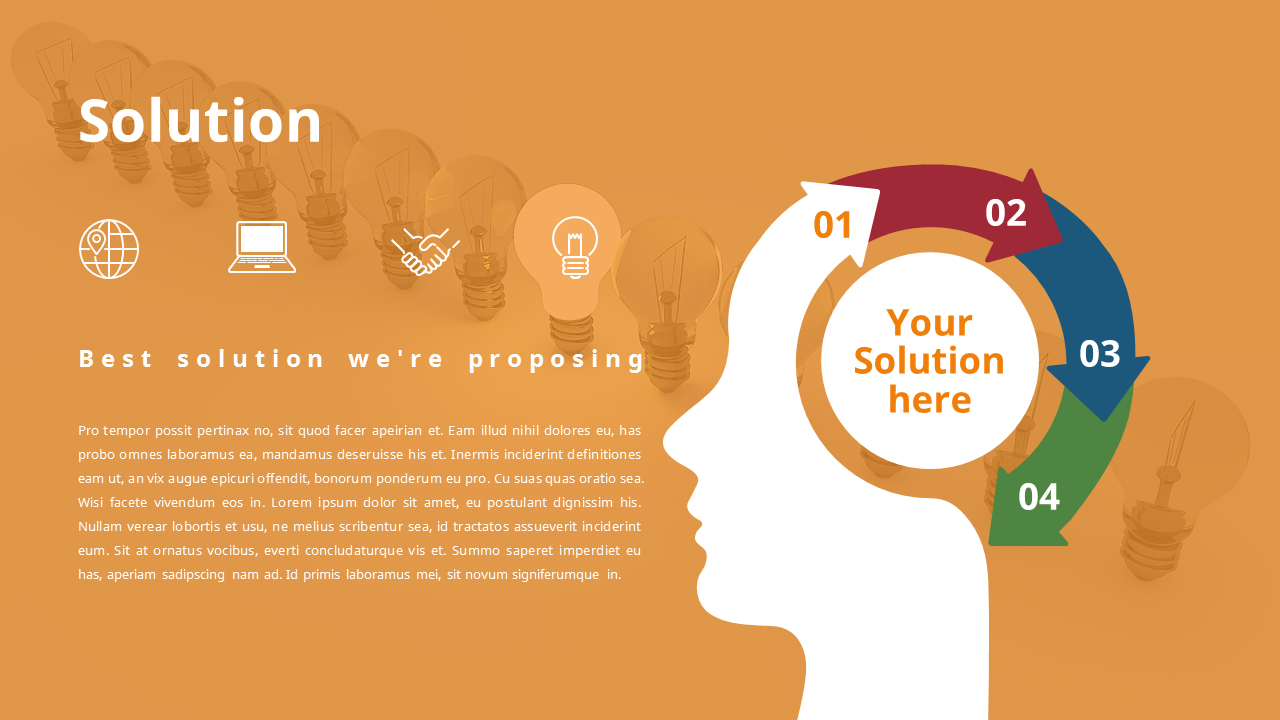 Solution

Best solution we're proposing

Pro tempor possit pertinax no, sit quod facer apeirian et. Eam illud nihil dolores eu, has probo omnes laboramus ea, mandamus deseruisse his et. Inermis inciderint definitiones eam ut, an vix augue epicuri offendit, bonorum ponderum eu pro. Cu suas quas oratio sea. Wisi facete vivendum eos in. Lorem ipsum dolor sit amet, eu postulant dignissim his. Nullam verear lobortis et usu, ne melius scribentur sea, id tractatos assueverit inciderint eum. Sit at ornatus vocibus, everti concludaturque vis et. Summo saperet imperdiet eu has, aperiam sadipscing nam ad. Id primis laboramus mei, sit novum signiferumque in.

01

02

03

04

Your Solution here